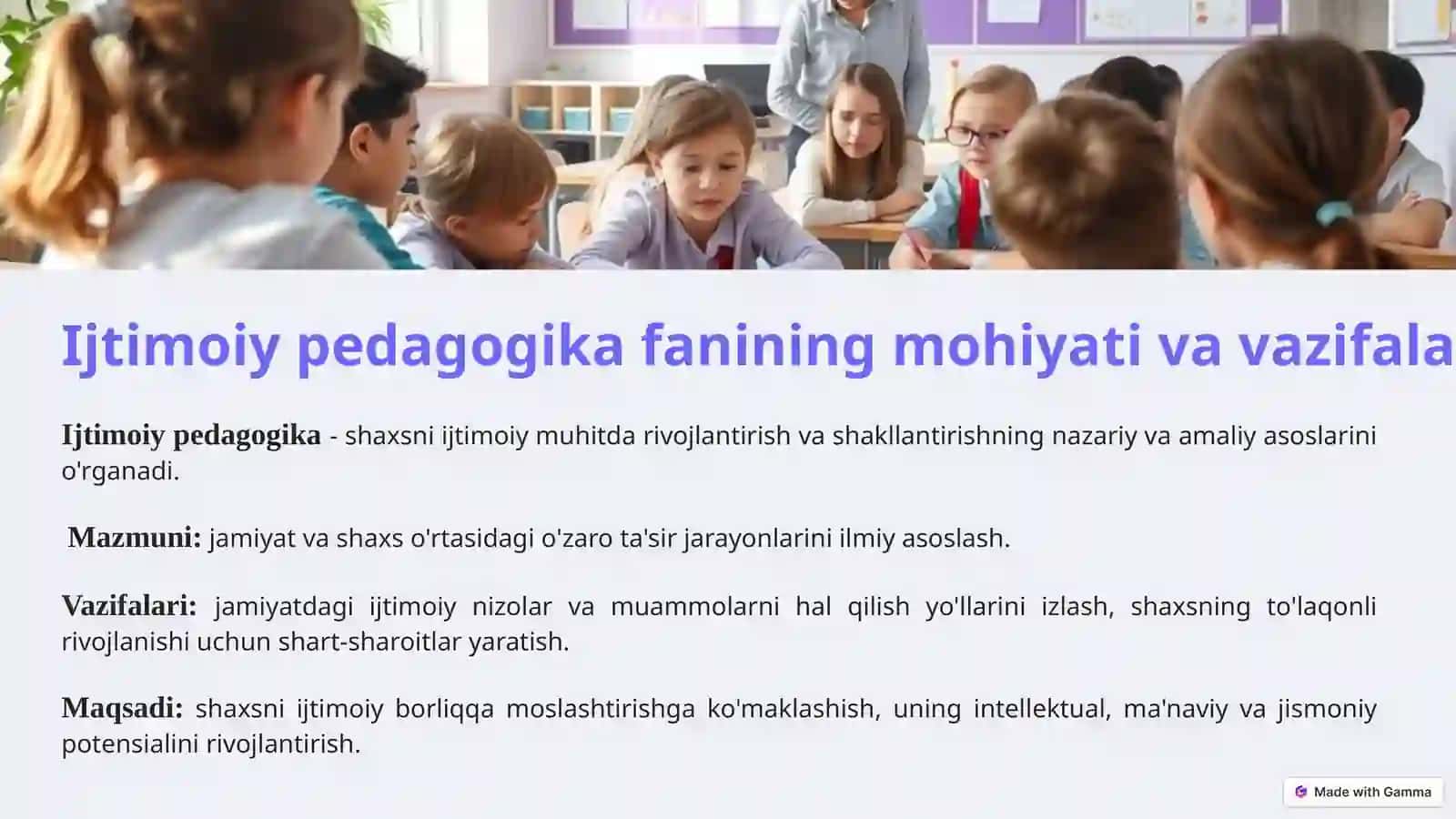 Ijtimoiy pedagogika fanining mohiyati va vazifala

Ijtimoiy pedagogika - shaxsni ijtimoiy muhitda rivojlantirish va shakllantirishning nazariy va amaliy asoslarini o'rganadi.

Mazmuni: jamiyat va shaxs o'rtasidagi o'zaro ta'sir jarayonlarini ilmiy asoslash.

Vazifalari: jamiyatdagi ijtimoiy nizolar va muammolarni hal qilish yo'llarini izlash, shaxsning to'laqonli rivojlanishi uchun shart-sharoitlar yaratish.

Maqsadi: shaxsni ijtimoiy borliqqa moslashtirishga ko'maklashish, uning intellektual, ma'naviy va jismoniy potensialini rivojlantirish.

Made with Gamma